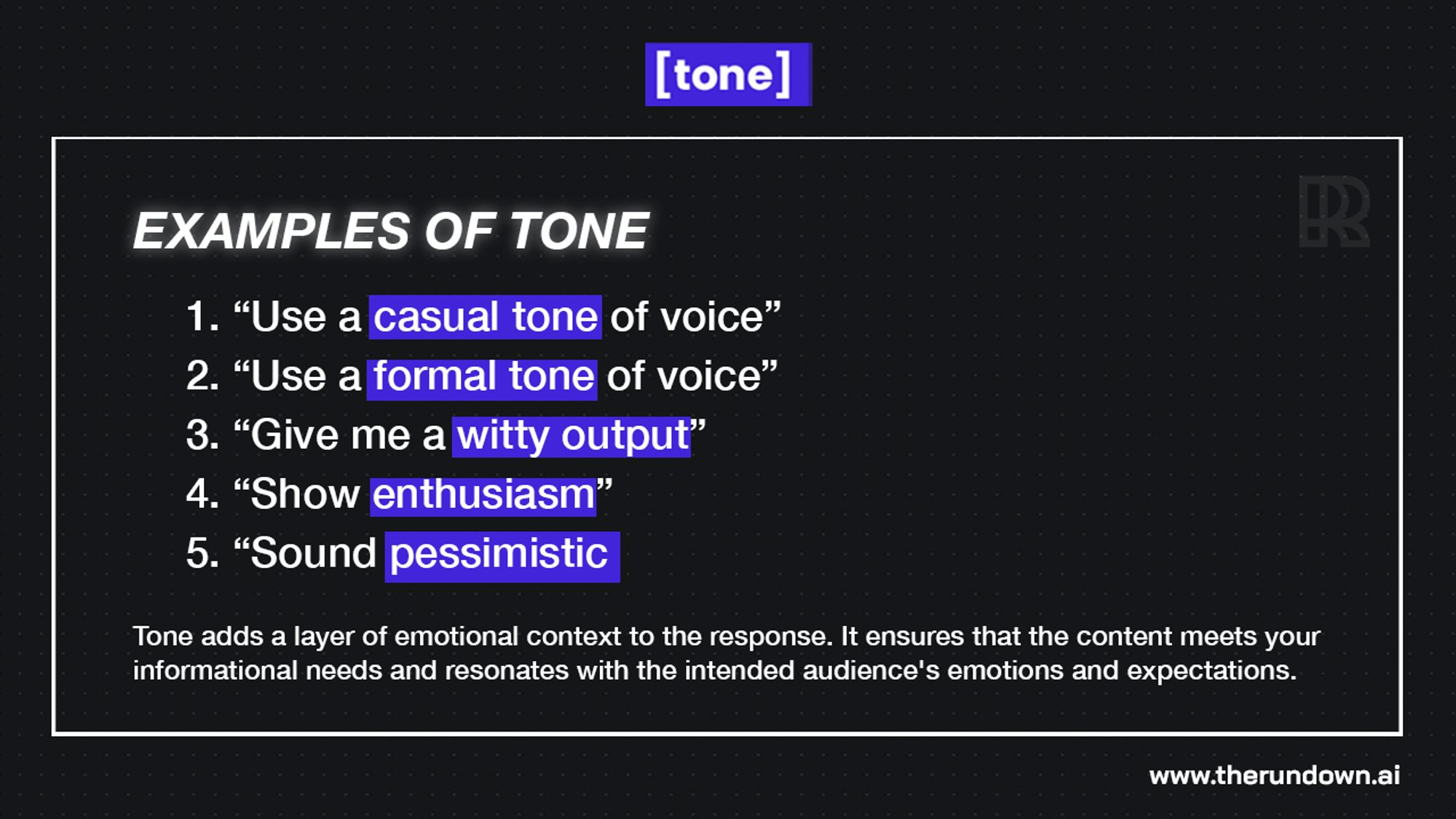 [tone]

EXAMPLES OF TONE

1. “Use a casual tone of voice”
2. “Use a formal tone of voice”
3. “Give me a witty output”
4. “Show enthusiasm”
5. “Sound pessimistic

Tone adds a layer of emotional context to the response. It ensures that the content meets your informational needs and resonates with the intended audience's emotions and expectations.

www.therundown.ai